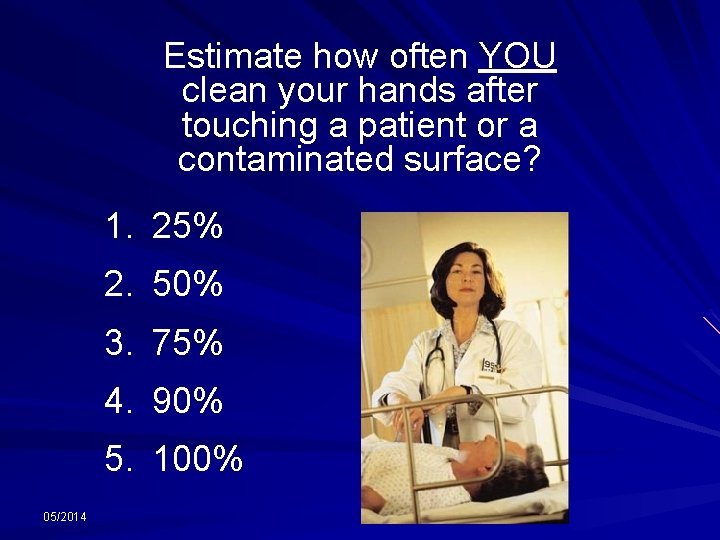 Estimate how often YOU clean your hands after touching a patient or a contaminated surface?

1. 25%
2. 50%
3. 75%
4. 90%
5. 100%

05/2014